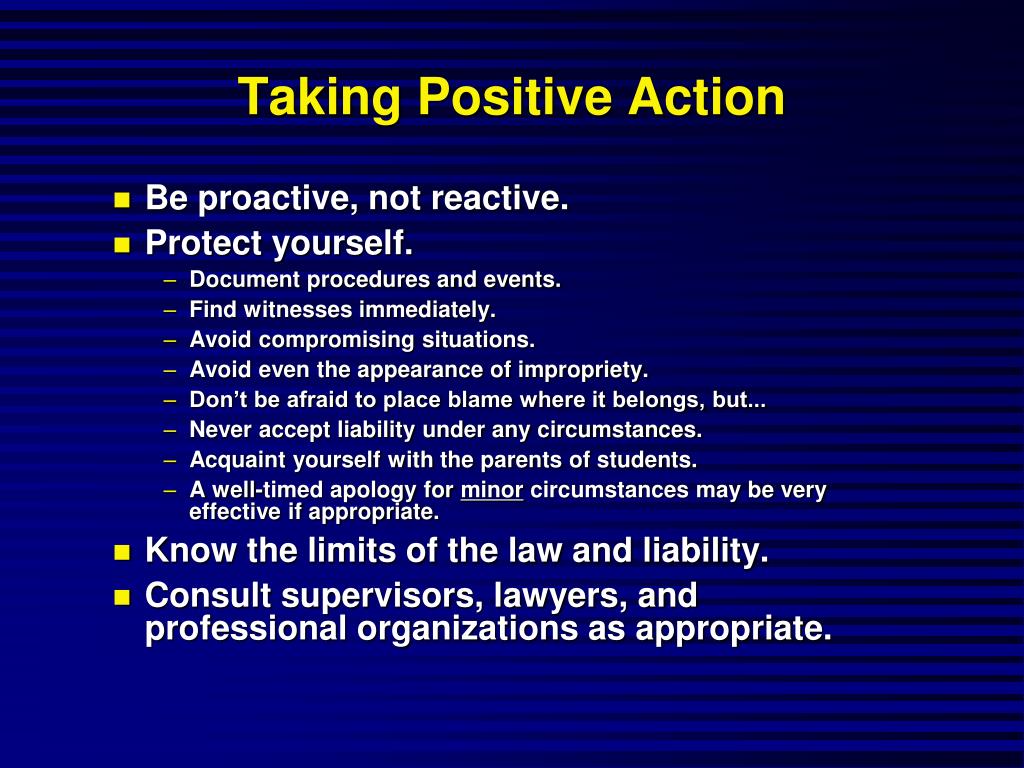 Taking Positive Action

- Be proactive, not reactive.
- Protect yourself.
  – Document procedures and events.
  – Find witnesses immediately.
  – Avoid compromising situations.
  – Avoid even the appearance of impropriety.
  – Don't be afraid to place blame where it belongs, but...
  – Never accept liability under any circumstances.
  – Acquaint yourself with the parents of students.
  – A well-timed apology for minor circumstances may be very effective if appropriate.
- Know the limits of the law and liability.
- Consult supervisors, lawyers, and professional organizations as appropriate.